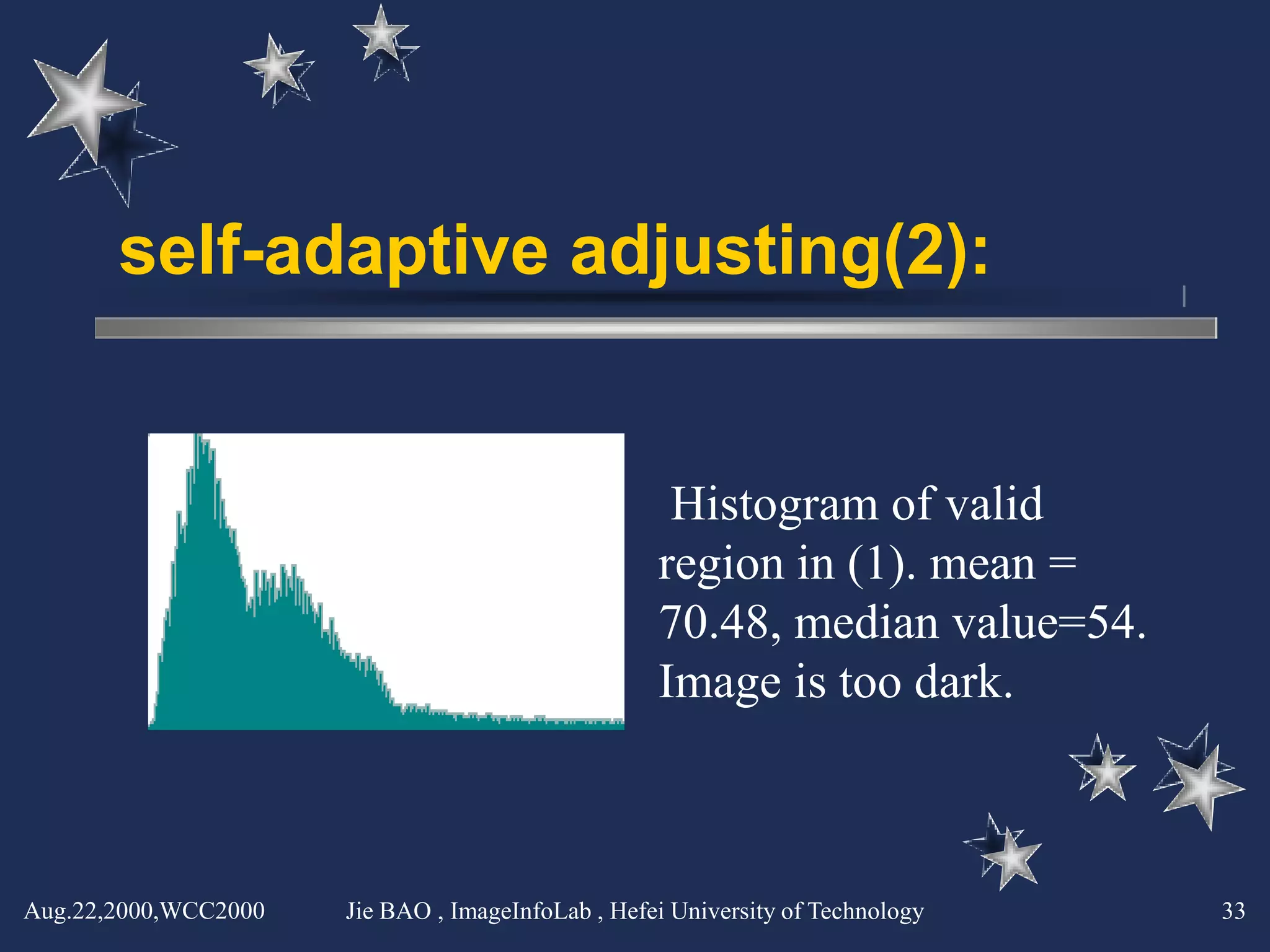 self-adaptive adjusting(2):

Histogram of valid region in (1). mean = 70.48, median value=54. Image is too dark.

Aug.22,2000,WCC2000

Jie BAO , ImageInfoLab , Hefei University of Technology

33